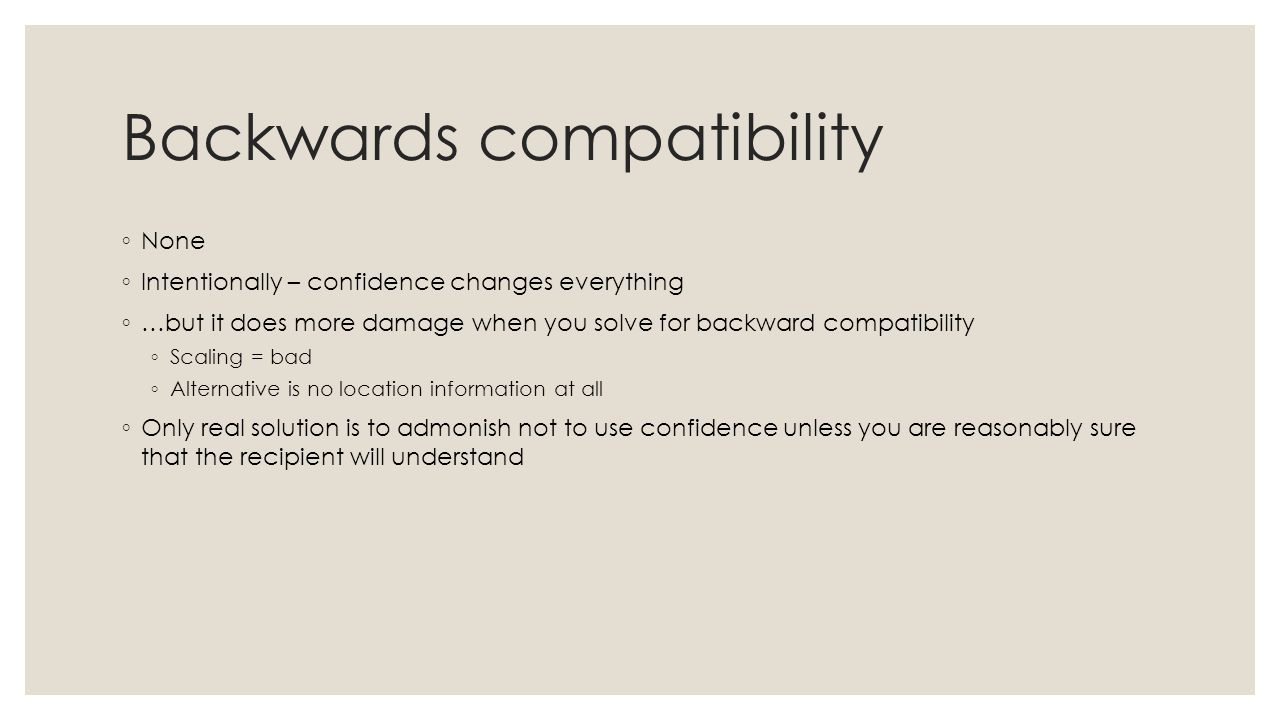 Backwards compatibility

◦ None
◦ Intentionally – confidence changes everything
◦ …but it does more damage when you solve for backward compatibility
◦ Scaling = bad
◦ Alternative is no location information at all
◦ Only real solution is to admonish not to use confidence unless you are reasonably sure that the recipient will understand